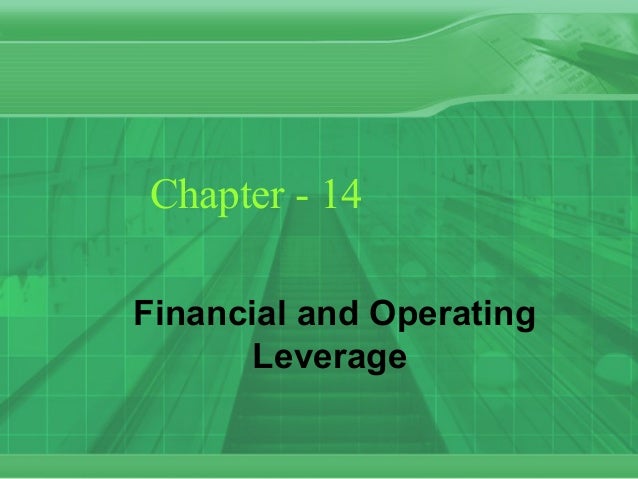 Chapter - 14

Financial and Operating Leverage